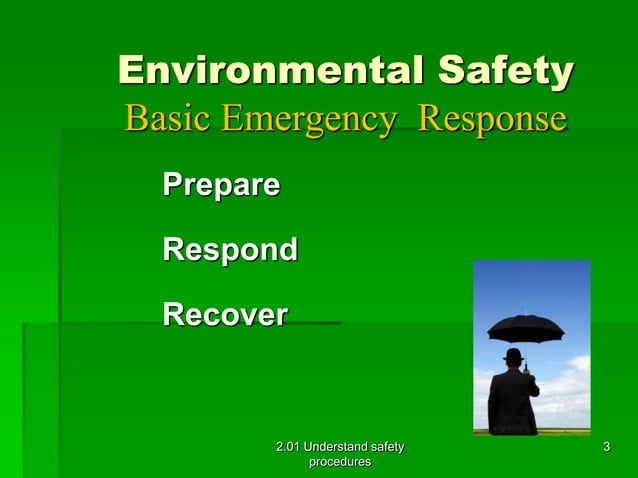 Environmental Safety
Basic Emergency Response

Prepare

Respond

Recover

2.01 Understand safety procedures

3